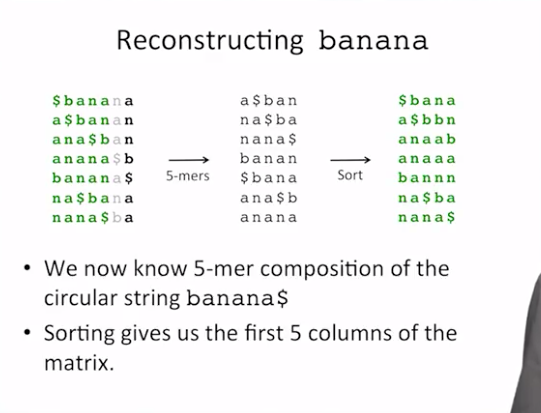 Reconstructing banana

$banana
a$banan
ana$ban
anana$b
banana$
na$bana
nana$ba

5-mers

a$ban
na$ba
nana$
banan
$bana
ana$b
anana

Sort

$bana
a$bbn
anaab
anaaa
bannn
na$ba
nana$

• We now know 5-mer composition of the circular string banana$

• Sorting gives us the first 5 columns of the matrix.